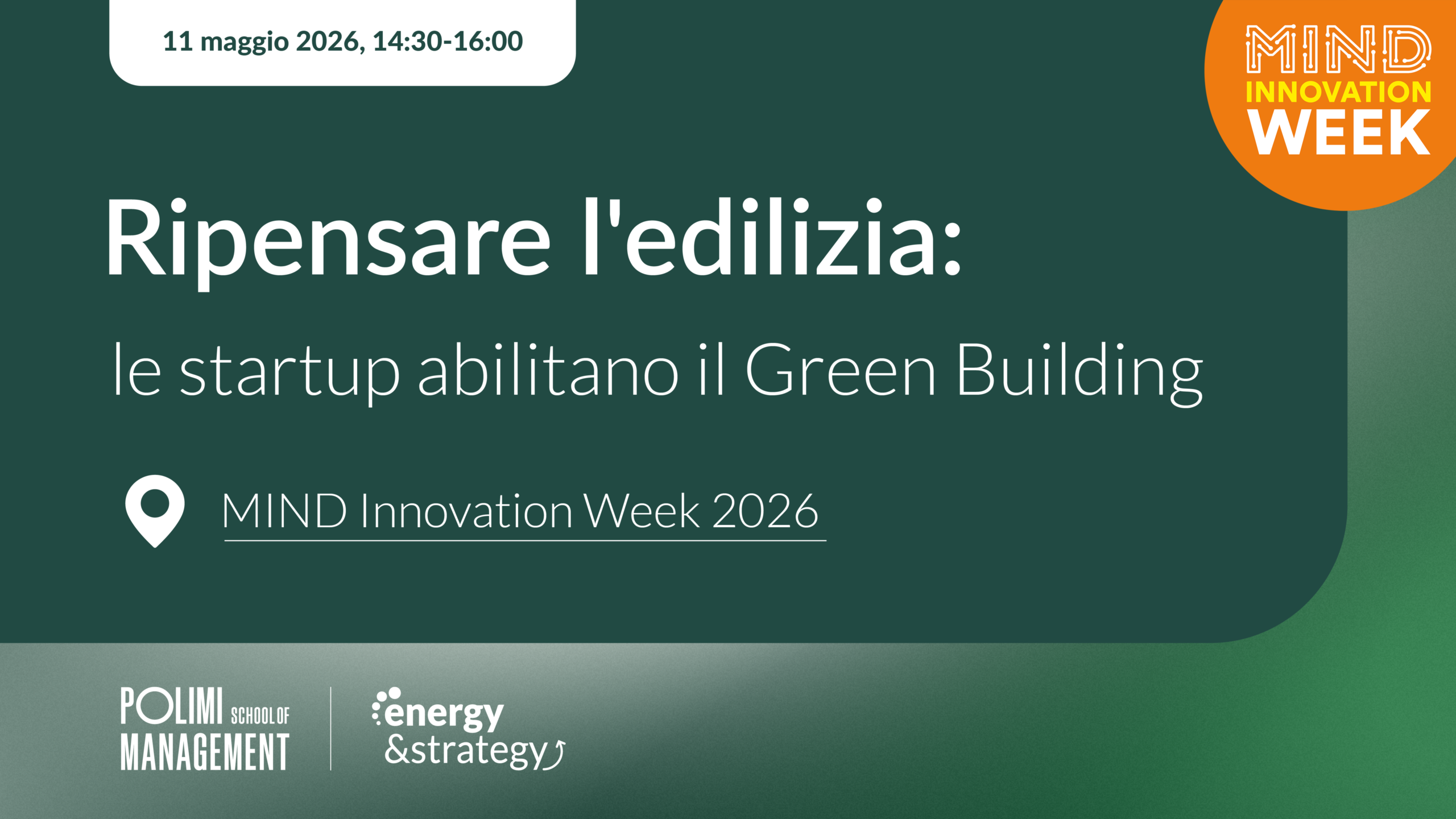 11 maggio 2026, 14:30-16:00

MIND INNOVATION WEEK

Ripensare l'edilizia:

le startup abilitano il Green Building

MIND Innovation Week 2026

POLIMI SCHOOL OF MANAGEMENT

energy &strategy